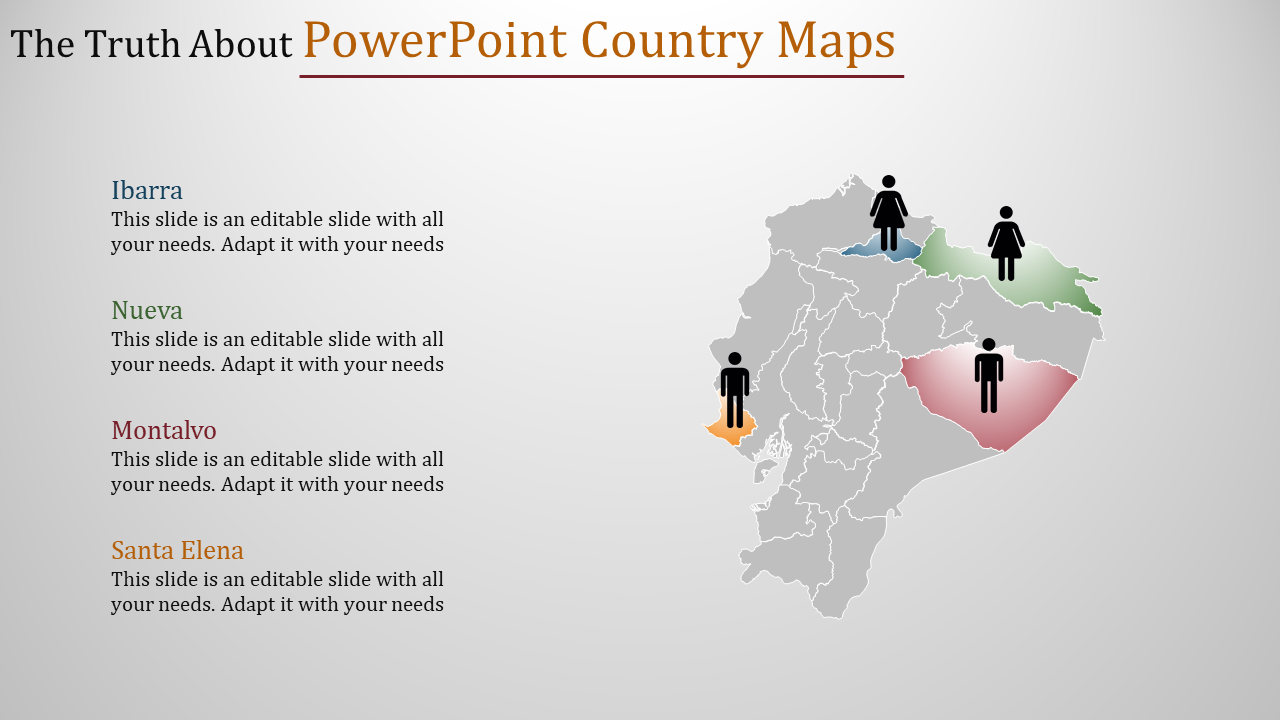 The Truth About PowerPoint Country Maps

Ibarra
This slide is an editable slide with all your needs. Adapt it with your needs

Nueva
This slide is an editable slide with all your needs. Adapt it with your needs

Montalvo
This slide is an editable slide with all your needs. Adapt it with your needs

Santa Elena
This slide is an editable slide with all your needs. Adapt it with your needs